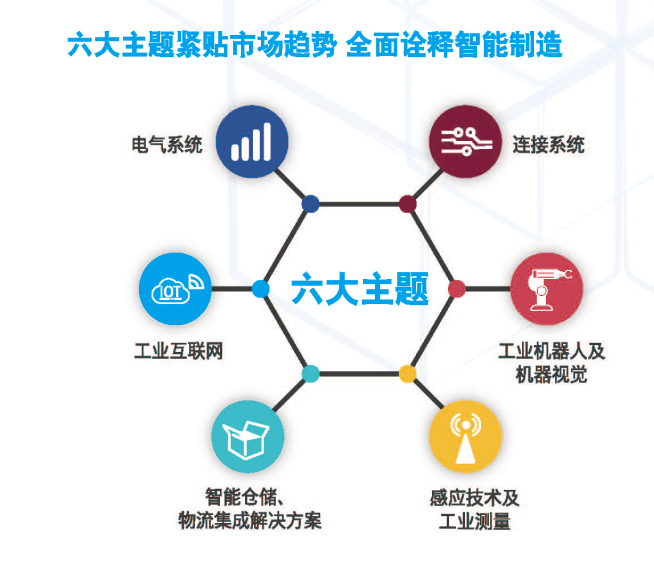 六大主题紧贴市场趋势 全面诠释智能制造

电气系统

连接系统

IOT

工业互联网

六大主题

工业机器人及机器视觉

智能仓储、物流集成解决方案

感应技术及工业测量